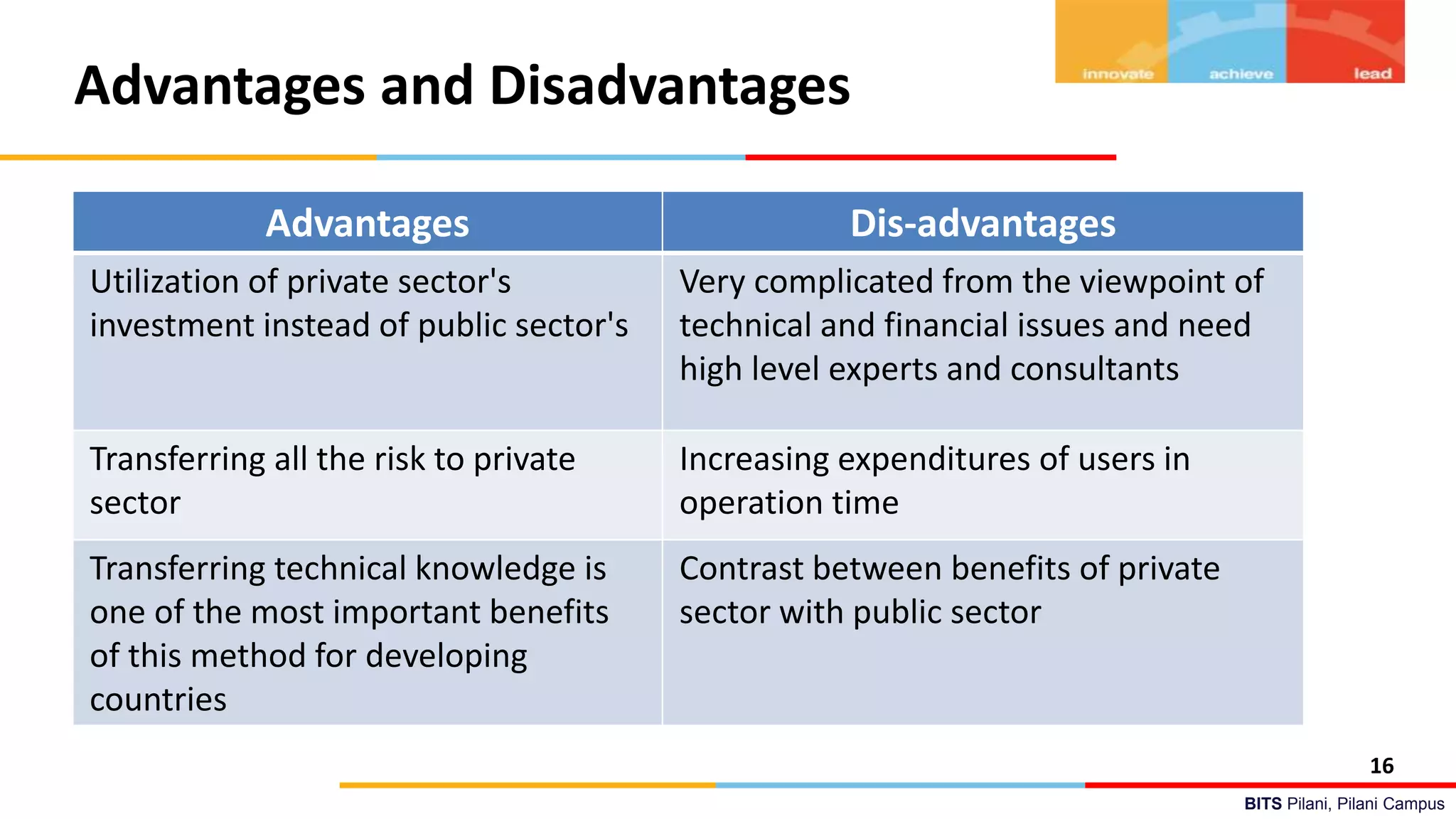 innovate achieve lead

Advantages and Disadvantages

| Advantages | Dis-advantages |
|---|---|
| Utilization of private sector's investment instead of public sector's | Very complicated from the viewpoint of technical and financial issues and need high level experts and consultants |
| Transferring all the risk to private sector | Increasing expenditures of users in operation time |
| Transferring technical knowledge is one of the most important benefits of this method for developing countries | Contrast between benefits of private sector with public sector |

16

BITS Pilani, Pilani Campus